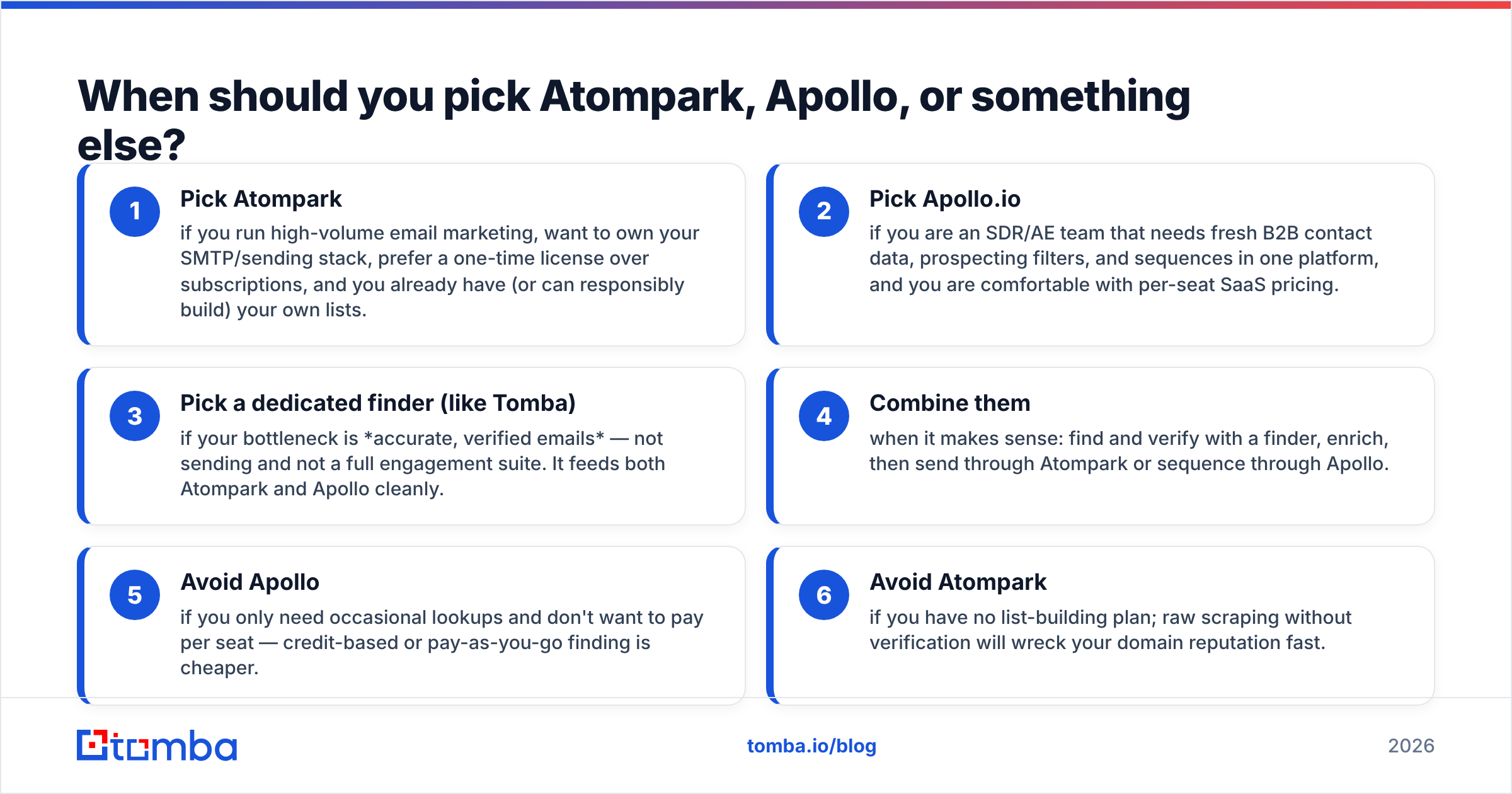 When should you pick Atompark, Apollo, or something else?

1
Pick Atompark
if you run high-volume email marketing, want to own your SMTP/sending stack, prefer a one-time license over subscriptions, and you already have (or can responsibly build) your own lists.

2
Pick Apollo.io
if you are an SDR/AE team that needs fresh B2B contact data, prospecting filters, and sequences in one platform, and you are comfortable with per-seat SaaS pricing.

3
Pick a dedicated finder (like Tomba)
if your bottleneck is *accurate, verified emails* — not sending and not a full engagement suite. It feeds both Atompark and Apollo cleanly.

4
Combine them
when it makes sense: find and verify with a finder, enrich, then send through Atompark or sequence through Apollo.

5
Avoid Apollo
if you only need occasional lookups and don't want to pay per seat — credit-based or pay-as-you-go finding is cheaper.

6
Avoid Atompark
if you have no list-building plan; raw scraping without verification will wreck your domain reputation fast.

tomba

tomba.io/blog

2026